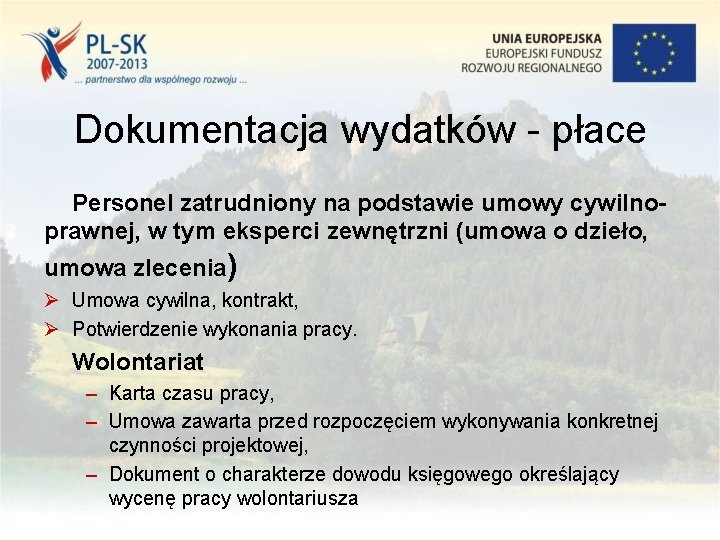 PL-SK
2007-2013
... partnerstwo dla wspólnego rozwoju ...

UNIA EUROPEJSKA
EUROPEJSKI FUNDUSZ
ROZWOJU REGIONALNEGO

Dokumentacja wydatków - płace

Personel zatrudniony na podstawie umowy cywilno-prawnej, w tym eksperci zewnętrzni (umowa o dzieło, umowa zlecenia)

➢ Umowa cywilna, kontrakt,
➢ Potwierdzenie wykonania pracy.

Wolontariat
– Karta czasu pracy,
– Umowa zawarta przed rozpoczęciem wykonywania konkretnej czynności projektowej,
– Dokument o charakterze dowodu księgowego określający wycenę pracy wolontariusza